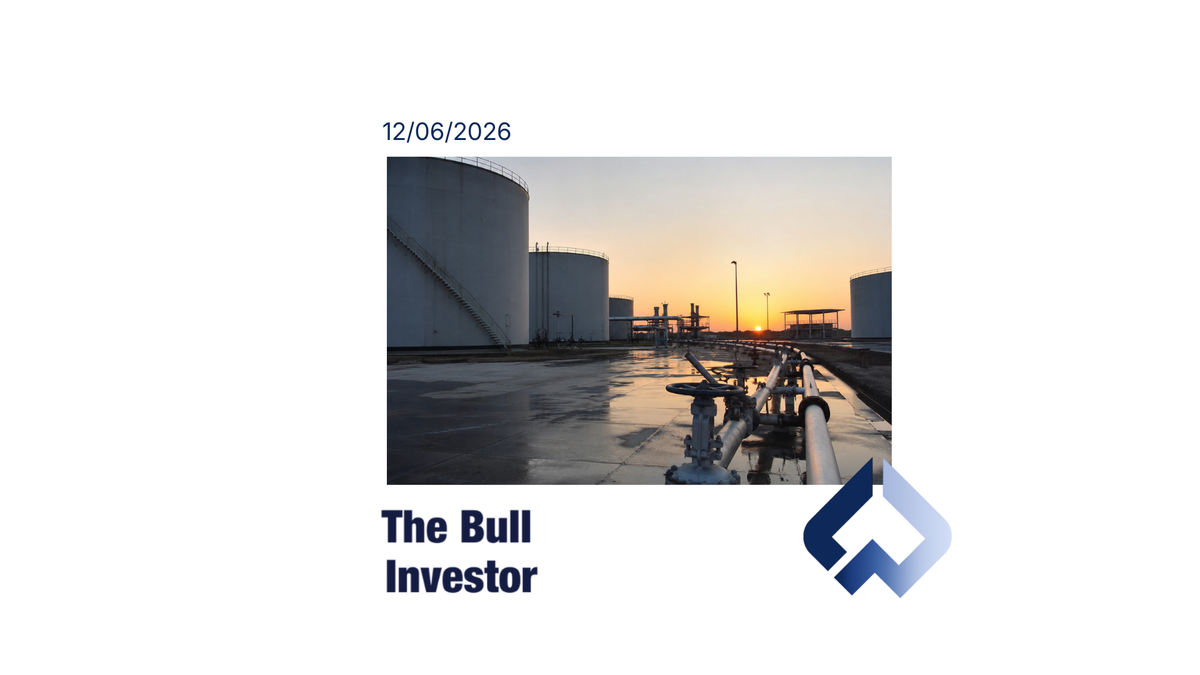 12/06/2026

The Bull Investor